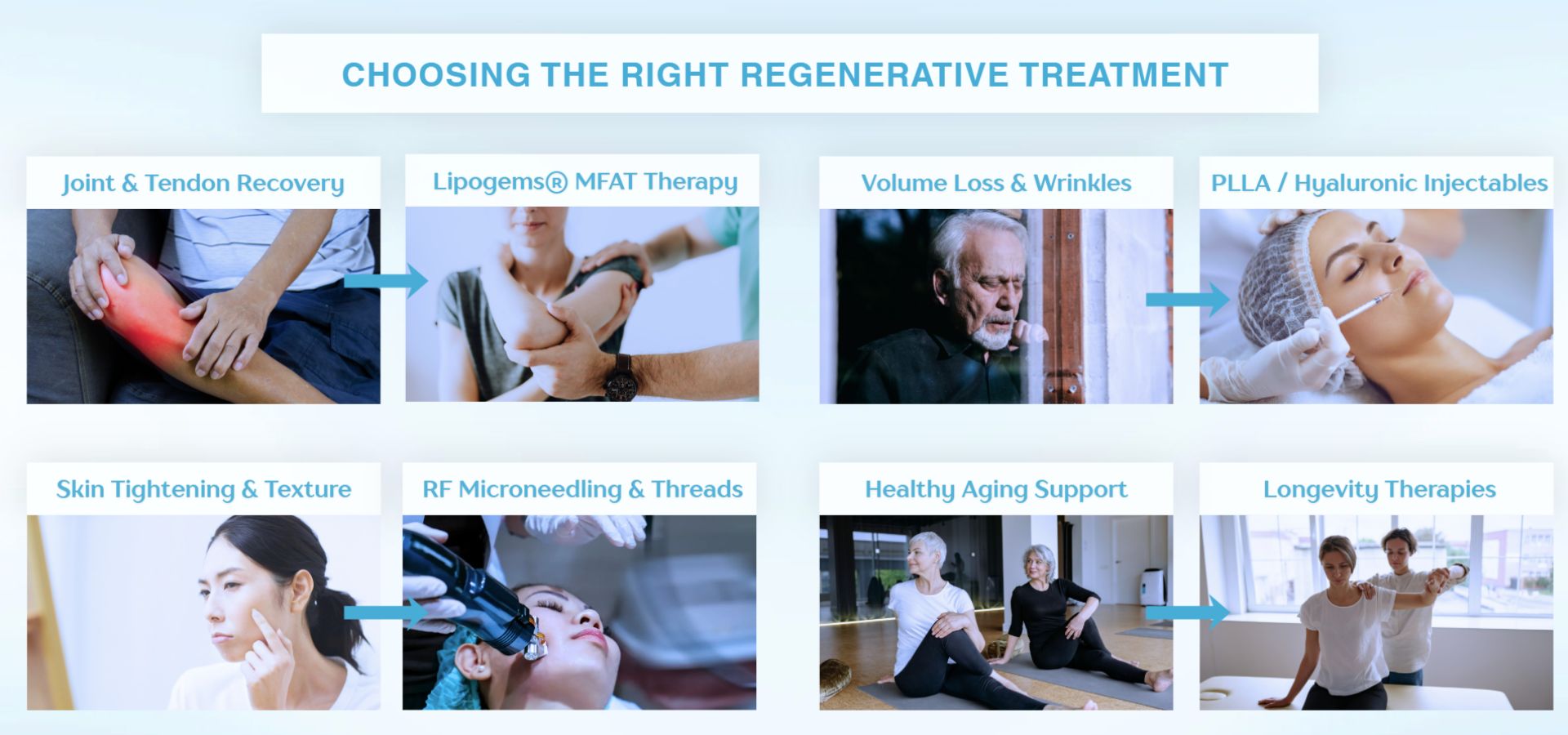 CHOOSING THE RIGHT REGENERATIVE TREATMENT

Joint & Tendon Recovery

Lipogems® MFAT Therapy

Volume Loss & Wrinkles

PLLA / Hyaluronic Injectables

Skin Tightening & Texture

RF Microneedling & Threads

Healthy Aging Support

Longevity Therapies